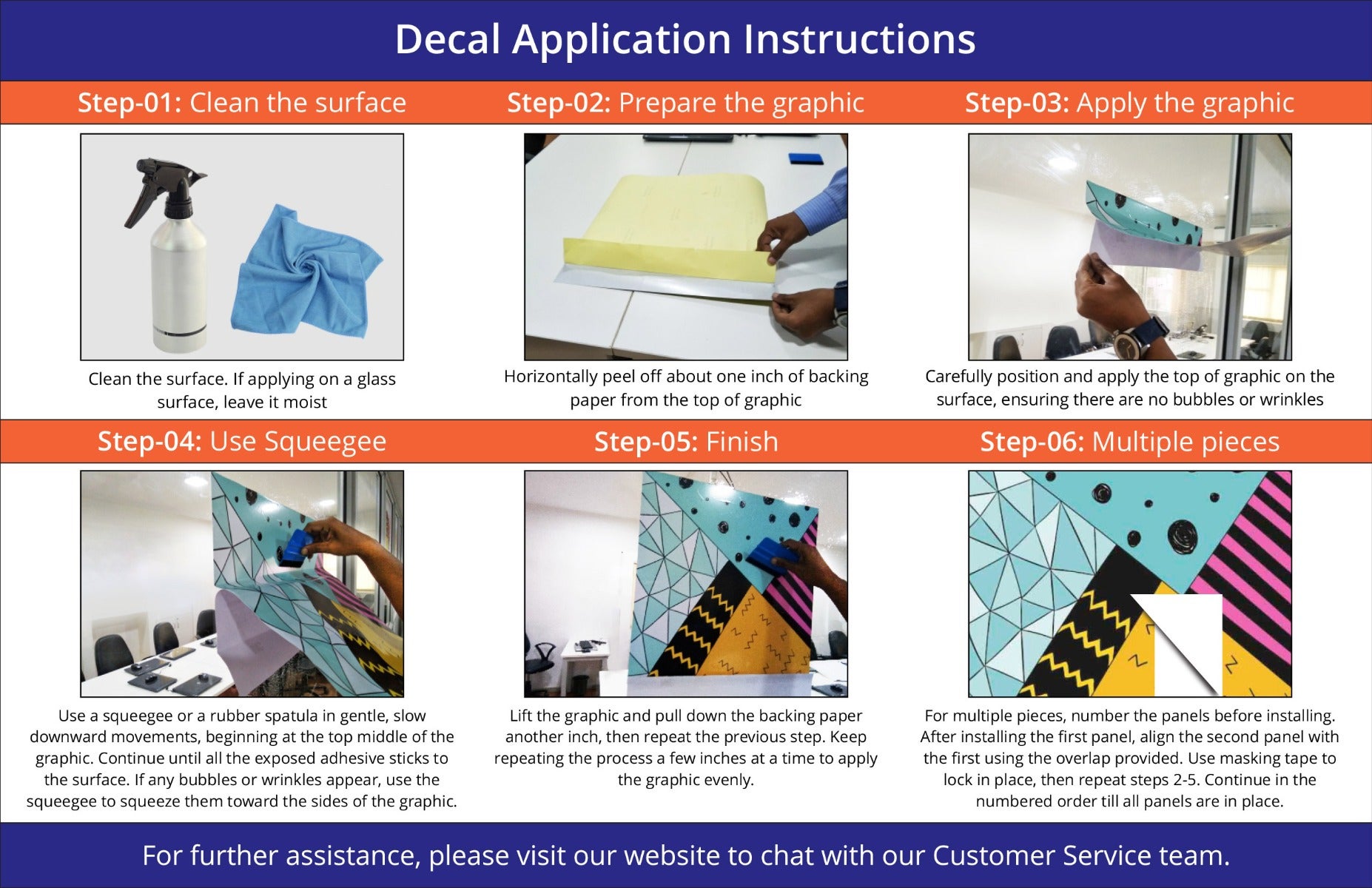 Decal Application Instructions

Step-01: Clean the surface

Clean the surface. If applying on a glass surface, leave it moist

Step-02: Prepare the graphic

Horizontally peel off about one inch of backing paper from the top of graphic

Step-03: Apply the graphic

Carefully position and apply the top of graphic on the surface, ensuring there are no bubbles or wrinkles

Step-04: Use Squeegee

Use a squeegee or a rubber spatula in gentle, slow downward movements, beginning at the top middle of the graphic. Continue until all the exposed adhesive sticks to the surface. If any bubbles or wrinkles appear, use the squeegee to squeeze them toward the sides of the graphic.

Step-05: Finish

Lift the graphic and pull down the backing paper another inch, then repeat the previous step. Keep repeating the process a few inches at a time to apply the graphic evenly.

Step-06: Multiple pieces

For multiple pieces, number the panels before installing. After installing the first panel, align the second panel with the first using the overlap provided. Use masking tape to lock in place, then repeat steps 2-5. Continue in the numbered order till all panels are in place.

For further assistance, please visit our website to chat with our Customer Service team.